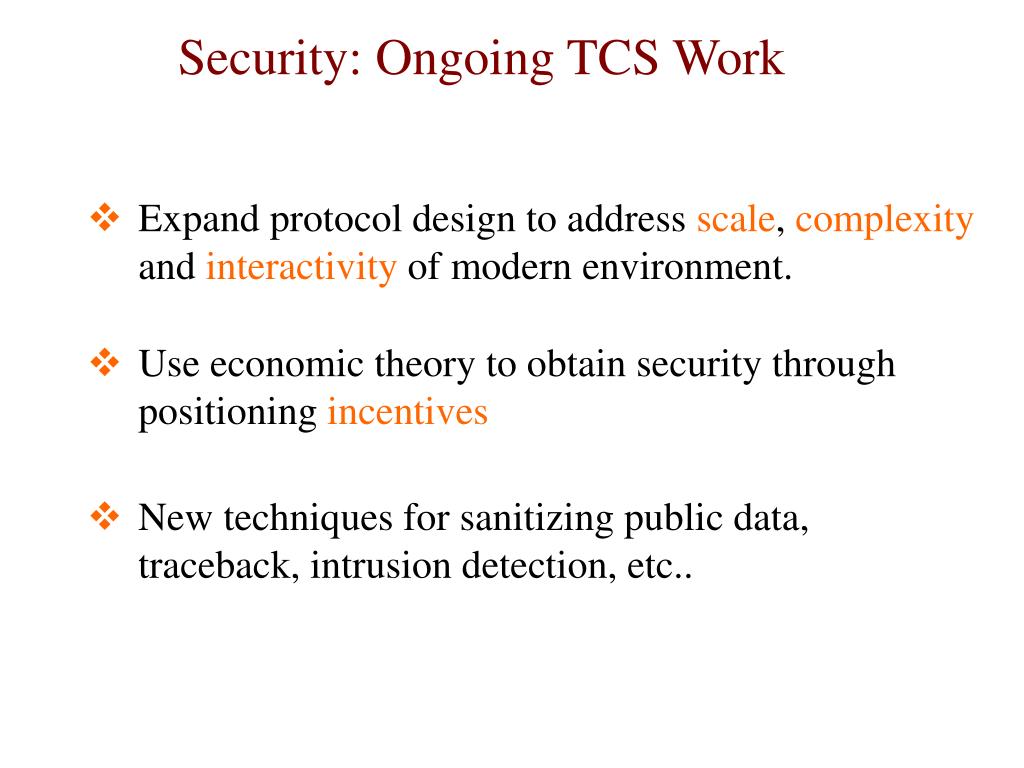 Security: Ongoing TCS Work

❖ Expand protocol design to address scale, complexity and interactivity of modern environment.

❖ Use economic theory to obtain security through positioning incentives

❖ New techniques for sanitizing public data, traceback, intrusion detection, etc..